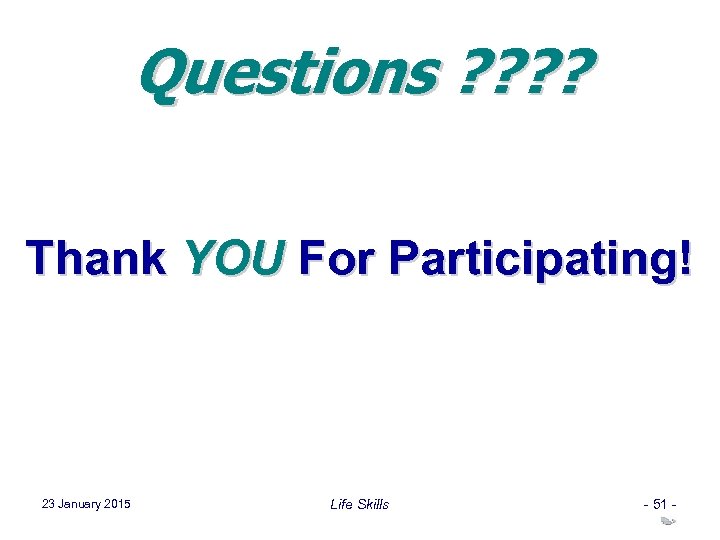 Questions ????

Thank YOU For Participating!

23 January 2015

Life Skills

- 51 -